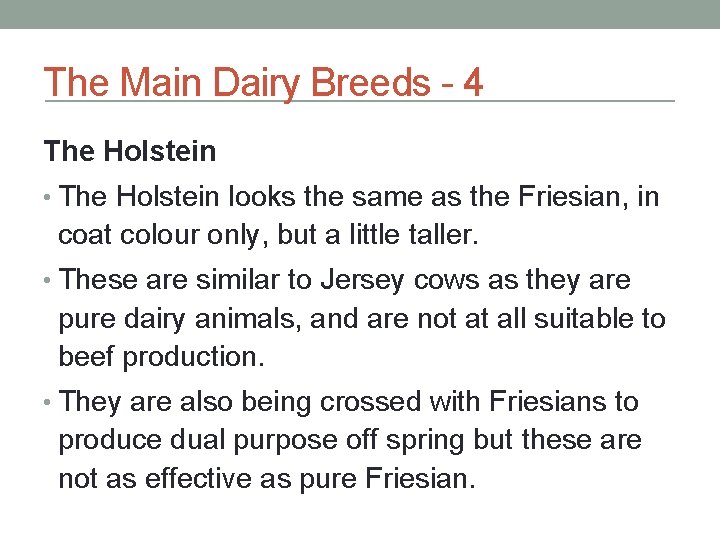 The Main Dairy Breeds - 4

The Holstein

• The Holstein looks the same as the Friesian, in coat colour only, but a little taller.

• These are similar to Jersey cows as they are pure dairy animals, and are not at all suitable to beef production.

• They are also being crossed with Friesians to produce dual purpose off spring but these are not as effective as pure Friesian.